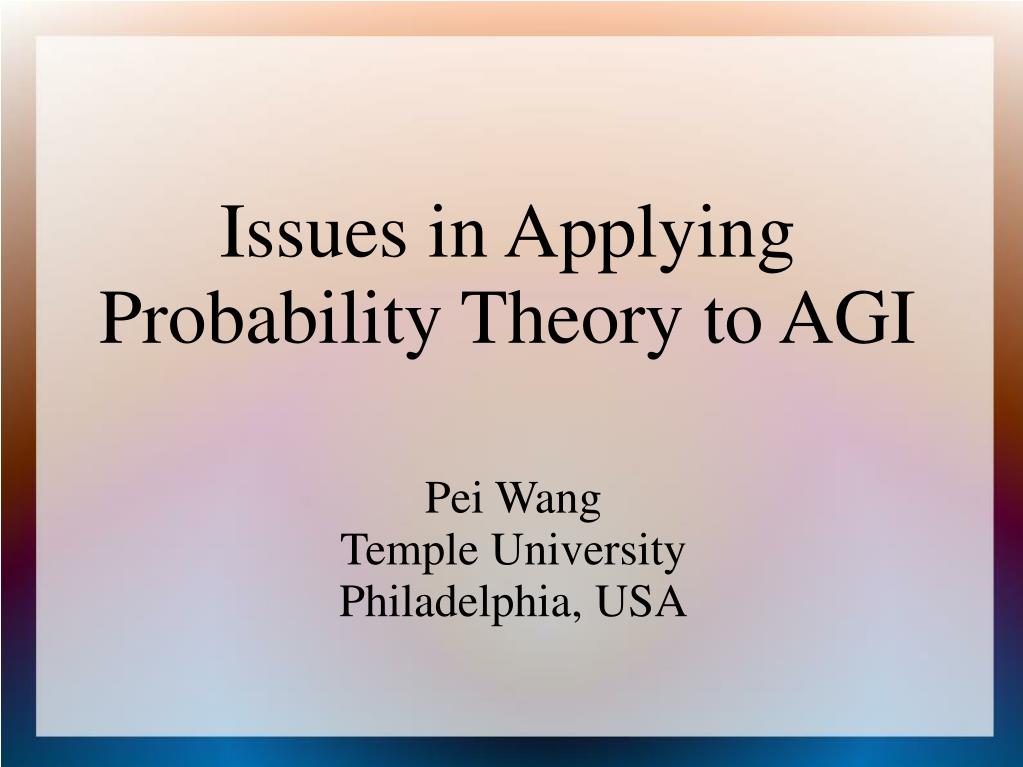 Issues in Applying Probability Theory to AGI

Pei Wang
Temple University
Philadelphia, USA